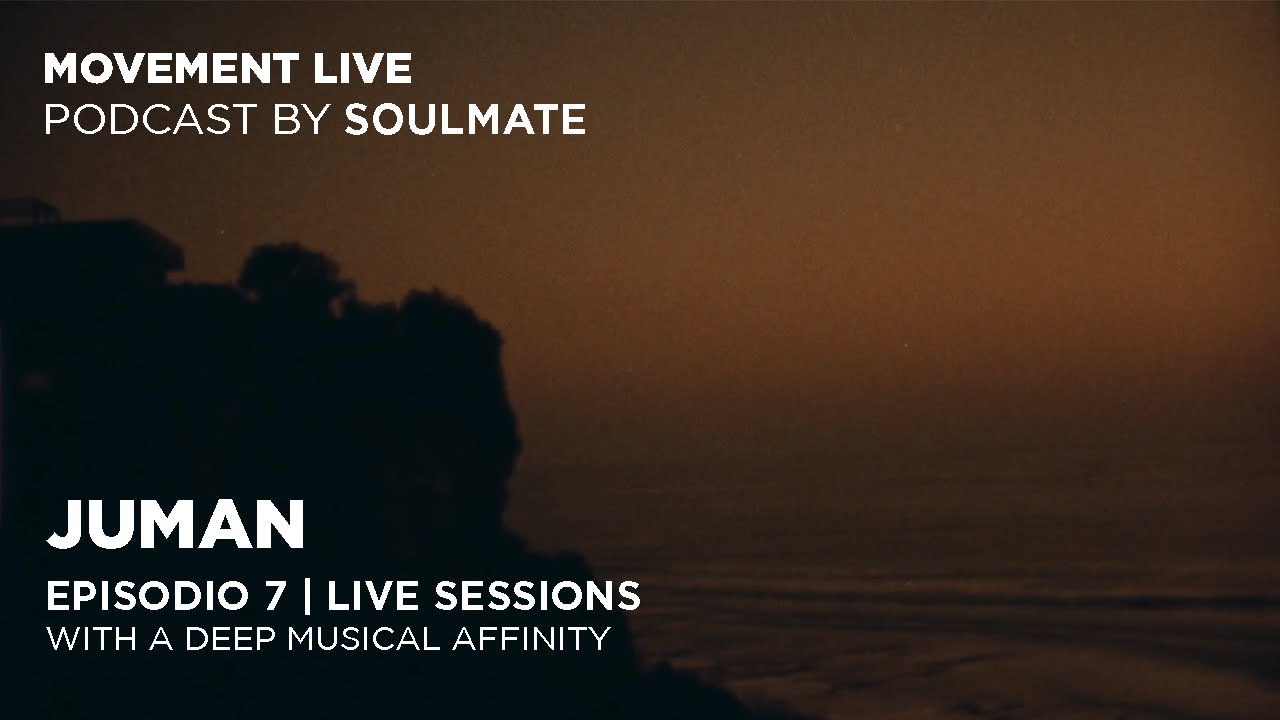 MOVEMENT LIVE
PODCAST BY SOULMATE

JUMAN

EPISODIO 7 | LIVE SESSIONS
WITH A DEEP MUSICAL AFFINITY